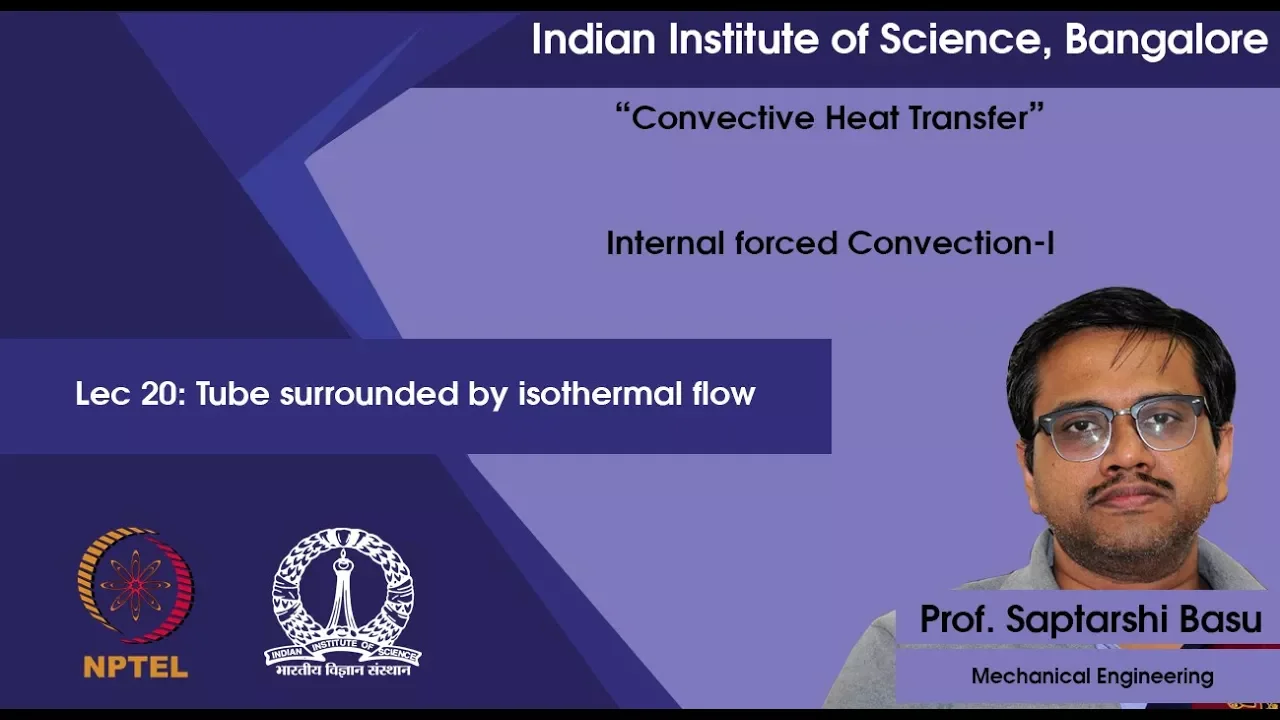 Indian Institute of Science, Bangalore

"Convective Heat Transfer"

Internal forced Convection-I

Lec 20: Tube surrounded by isothermal flow

NPTEL

INDIAN INSTITUTE OF SCIENCE

भारतीय विज्ञान संस्थान

Prof. Saptarshi Basu

Mechanical Engineering